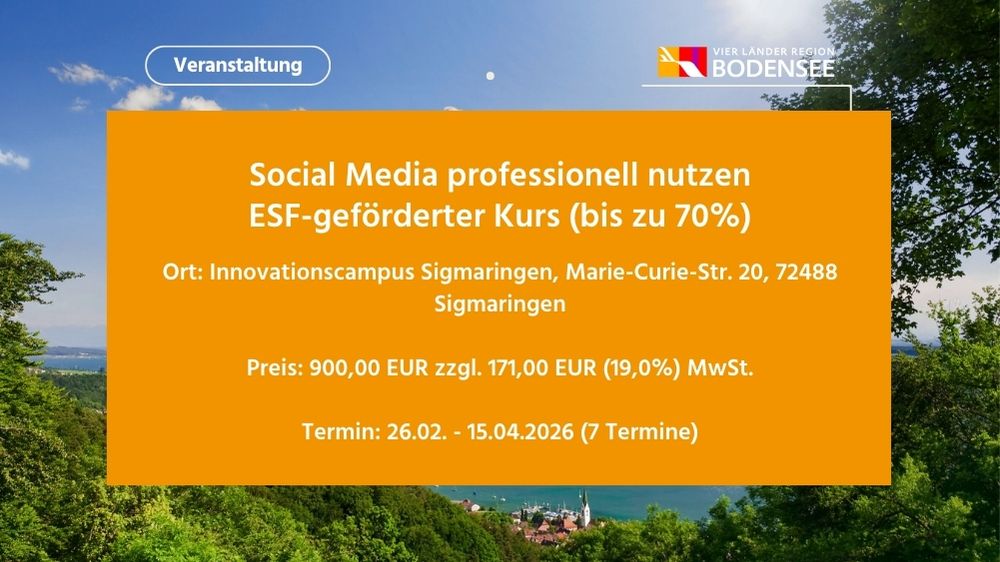 Veranstaltung

VIER LÄNDER REGION
BODENSEE

Social Media professionell nutzen
ESF-geförderter Kurs (bis zu 70%)

Ort: Innovationscampus Sigmaringen, Marie-Curie-Str. 20, 72488 Sigmaringen

Preis: 900,00 EUR zzgl. 171,00 EUR (19,0%) MwSt.

Termin: 26.02. - 15.04.2026 (7 Termine)